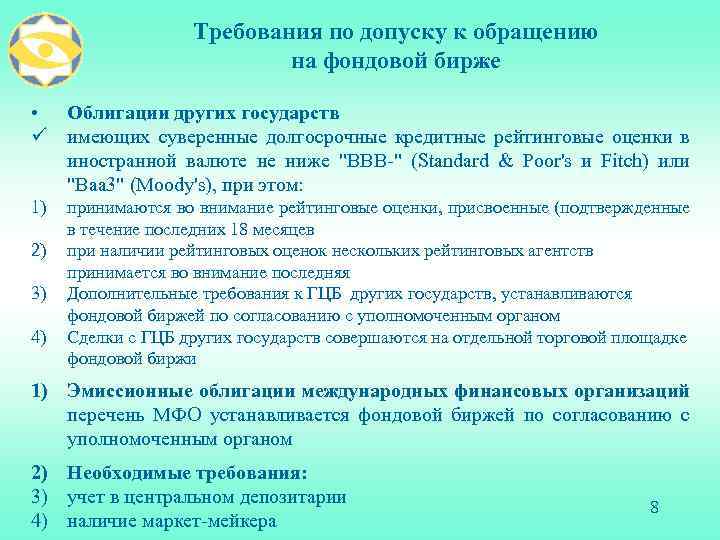 Требования по допуску к обращению на фондовой бирже

• Облигации других государств

✓ имеющих суверенные долгосрочные кредитные рейтинговые оценки в иностранной валюте не ниже "BBB-" (Standard & Poor's и Fitch) или "Baa3" (Moody's), при этом:

1) принимаются во внимание рейтинговые оценки, присвоенные (подтвержденные в течение последних 18 месяцев

2) при наличии рейтинговых оценок нескольких рейтинговых агентств принимается во внимание последняя

3) Дополнительные требования к ГЦБ других государств, устанавливаются фондовой биржей по согласованию с уполномоченным органом

4) Сделки с ГЦБ других государств совершаются на отдельной торговой площадке фондовой биржи

1) Эмиссионные облигации международных финансовых организаций перечень МФО устанавливается фондовой биржей по согласованию с уполномоченным органом

2) Необходимые требования:

3) учет в центральном депозитарии

4) наличие маркет-мейкера

8